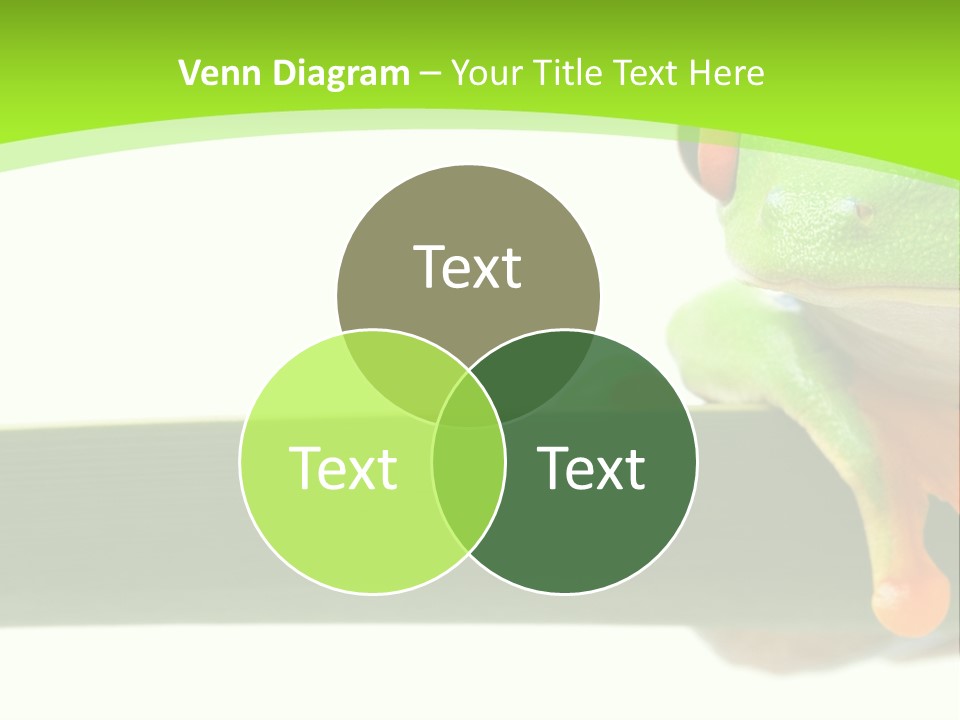 Venn Diagram – Your Title Text Here

Text

Text

Text